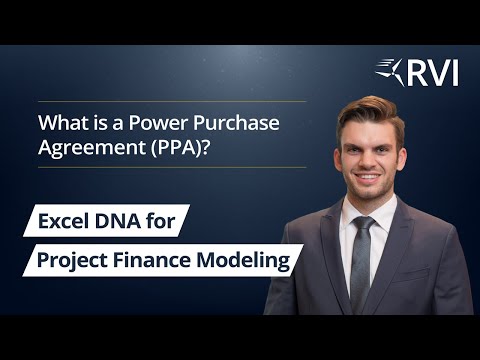 RVI

What is a Power Purchase Agreement (PPA)?

Excel DNA for

Project Finance Modeling